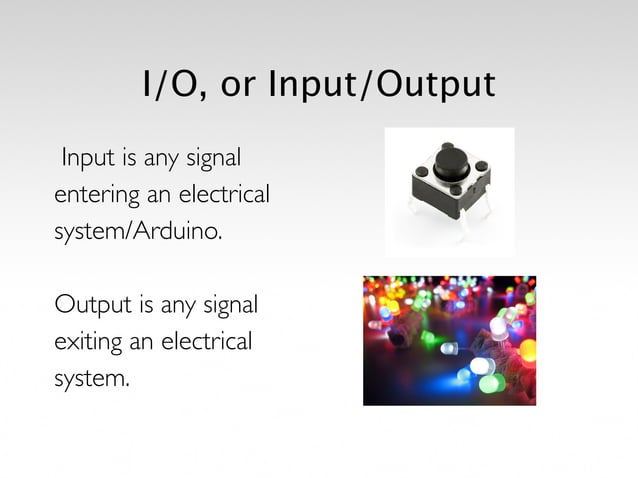 I/O, or Input/Output

Input is any signal entering an electrical system/Arduino.

Output is any signal exiting an electrical system.